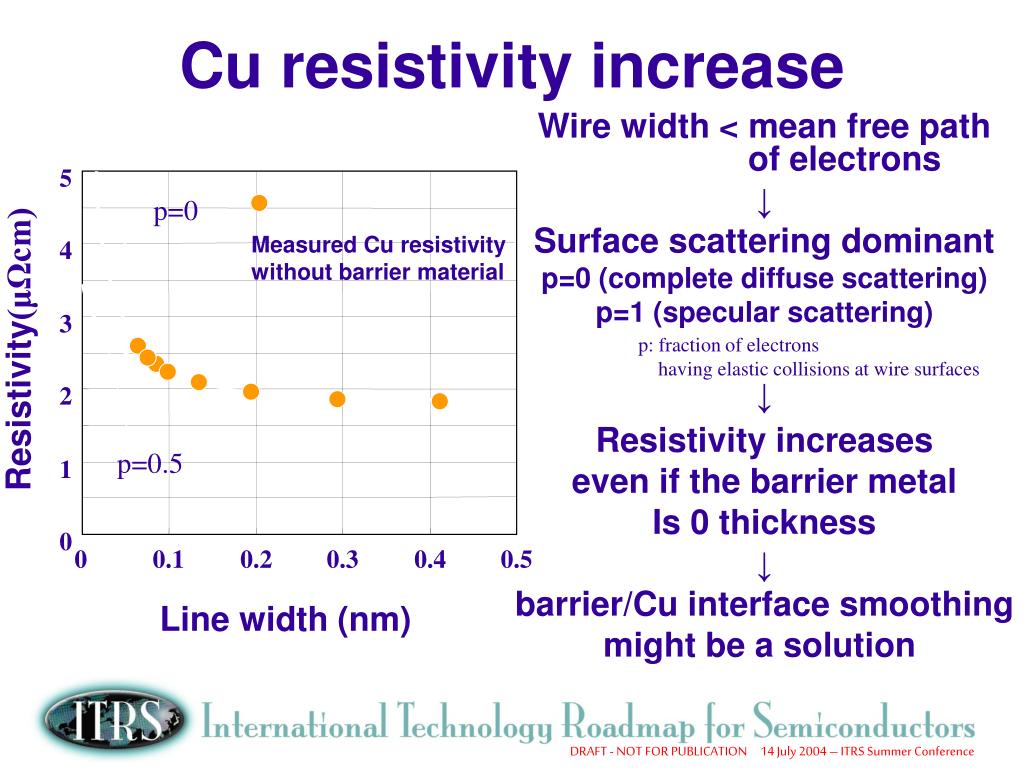 Cu resistivity increase

Resistivity(μΩcm)

5
4
3
2
1
0

p=0

Measured Cu resistivity without barrier material

p=0.5

0 0.1 0.2 0.3 0.4 0.5

Line width (nm)

Wire width < mean free path of electrons

↓

Surface scattering dominant

p=0 (complete diffuse scattering)

p=1 (specular scattering)

p: fraction of electrons having elastic collisions at wire surfaces

↓

Resistivity increases even if the barrier metal Is 0 thickness

↓

barrier/Cu interface smoothing might be a solution

ITRS International Technology Roadmap for Semiconductors

DRAFT - NOT FOR PUBLICATION 14 July 2004 – ITRS Summer Conference